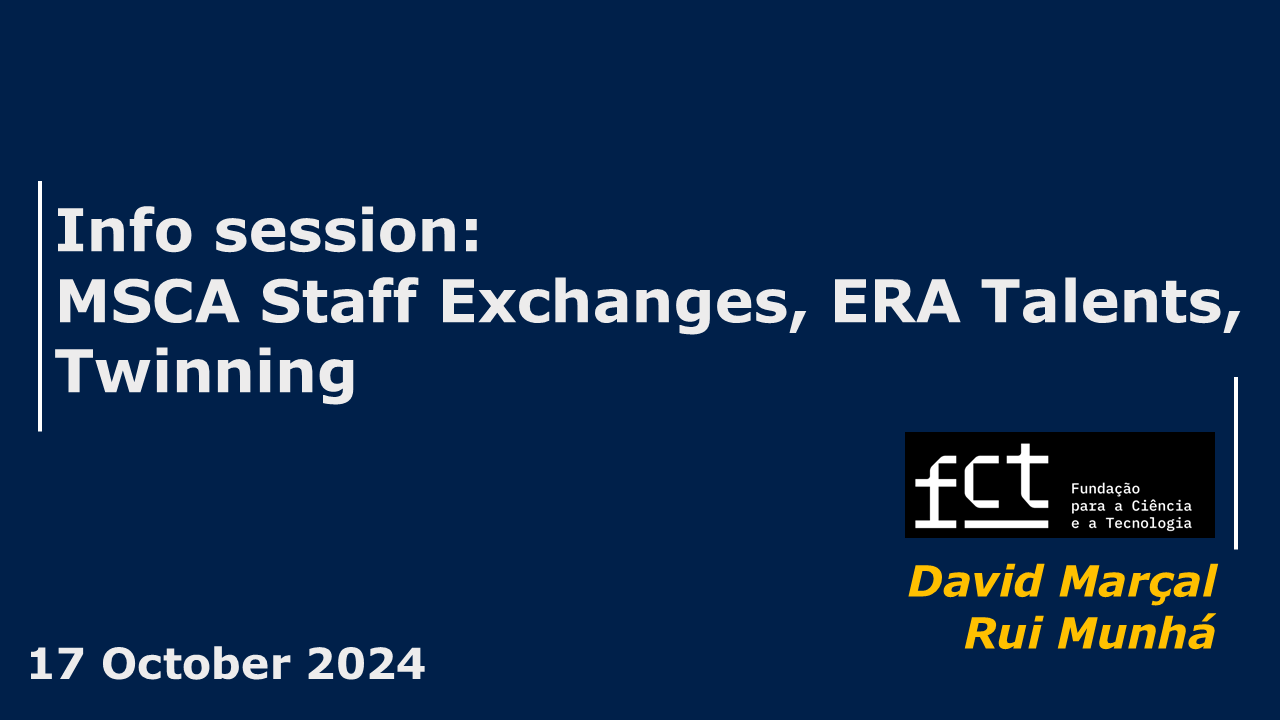 Info session:
MSCA Staff Exchanges, ERA Talents, Twinning

fct
Fundação
para a Ciência
e a Tecnologia

David Marçal
Rui Munhá

17 October 2024